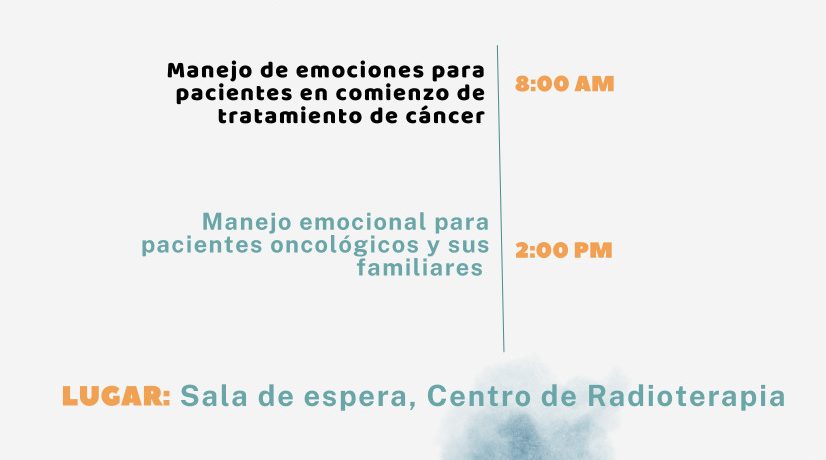 Manejo de emociones para pacientes en comienzo de tratamiento de cáncer

8:00 AM

Manejo emocional para pacientes oncológicos y sus familiares

2:00 PM

LUGAR: Sala de espera, Centro de Radioterapia